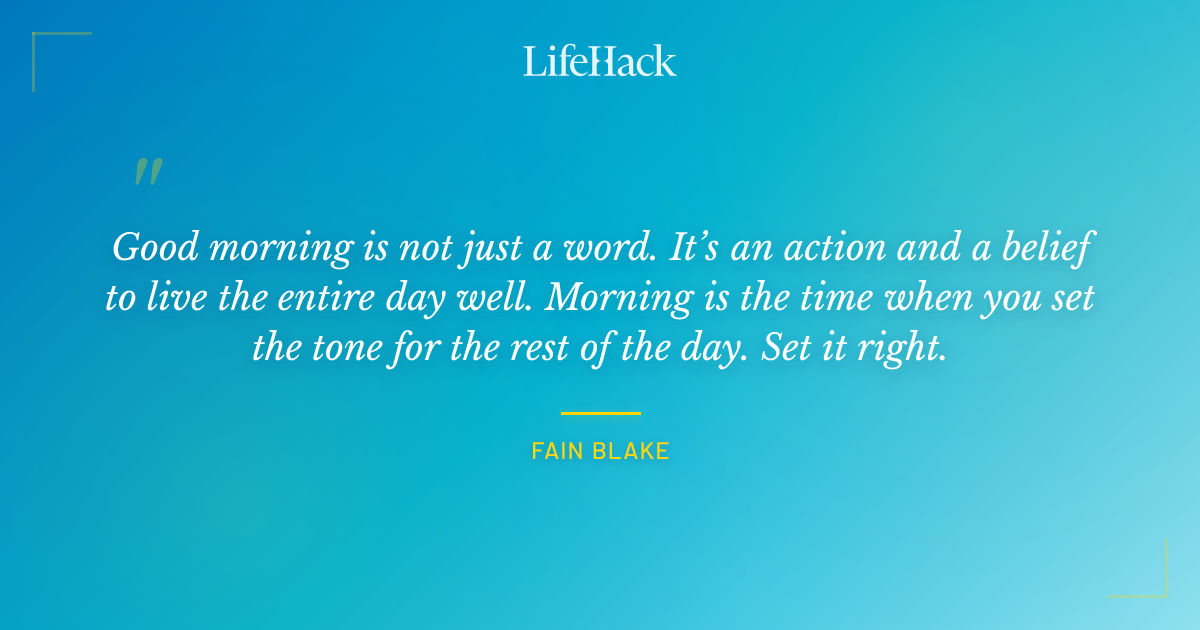 LifeHack

"

Good morning is not just a word. It's an action and a belief to live the entire day well. Morning is the time when you set the tone for the rest of the day. Set it right.

FAIN BLAKE